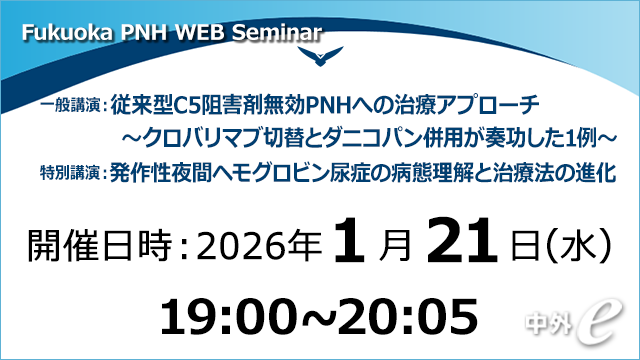 Fukuoka PNH WEB Seminar

一般講演：従来型C5阻害剤無効PNHへの治療アプローチ
～クロバリマブ切替とダニコパン併用が奏功した1例～

特別講演：発作性夜間ヘモグロビン尿症の病態理解と治療法の進化

開催日時：2026年 1 月 21 日（水）

19:00～20:05

中外 e